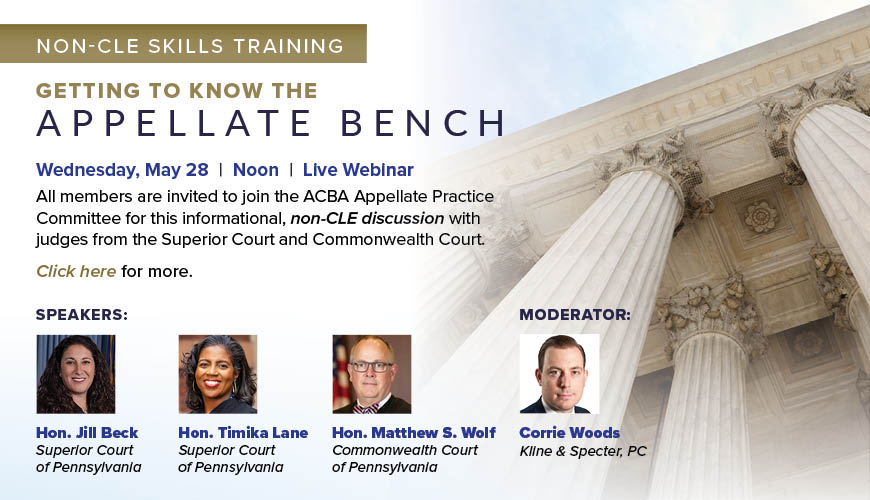 NON-CLE SKILLS TRAINING

GETTING TO KNOW THE
APPELLATE BENCH

Wednesday, May 28 | Noon | Live Webinar

All members are invited to join the ACBA Appellate Practice Committee for this informational, non-CLE discussion with judges from the Superior Court and Commonwealth Court.

Click here for more.

SPEAKERS:

Hon. Jill Beck
Superior Court of Pennsylvania

Hon. Timika Lane
Superior Court of Pennsylvania

Hon. Matthew S. Wolf
Commonwealth Court of Pennsylvania

MODERATOR:

Corrie Woods
Kline & Specter, PC